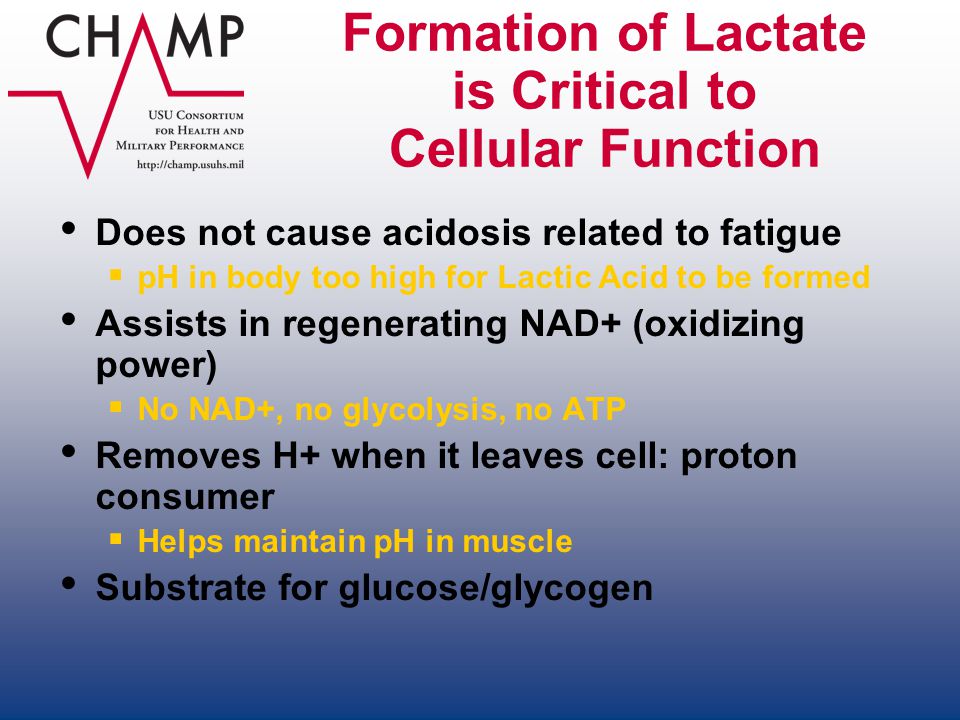 CHAMP

USU Consortium for Health and Military Performance
http://champ.usuhs.mil

Formation of Lactate is Critical to Cellular Function

• Does not cause acidosis related to fatigue
 ▪ pH in body too high for Lactic Acid to be formed
• Assists in regenerating NAD+ (oxidizing power)
 ▪ No NAD+, no glycolysis, no ATP
• Removes H+ when it leaves cell: proton consumer
 ▪ Helps maintain pH in muscle
• Substrate for glucose/glycogen